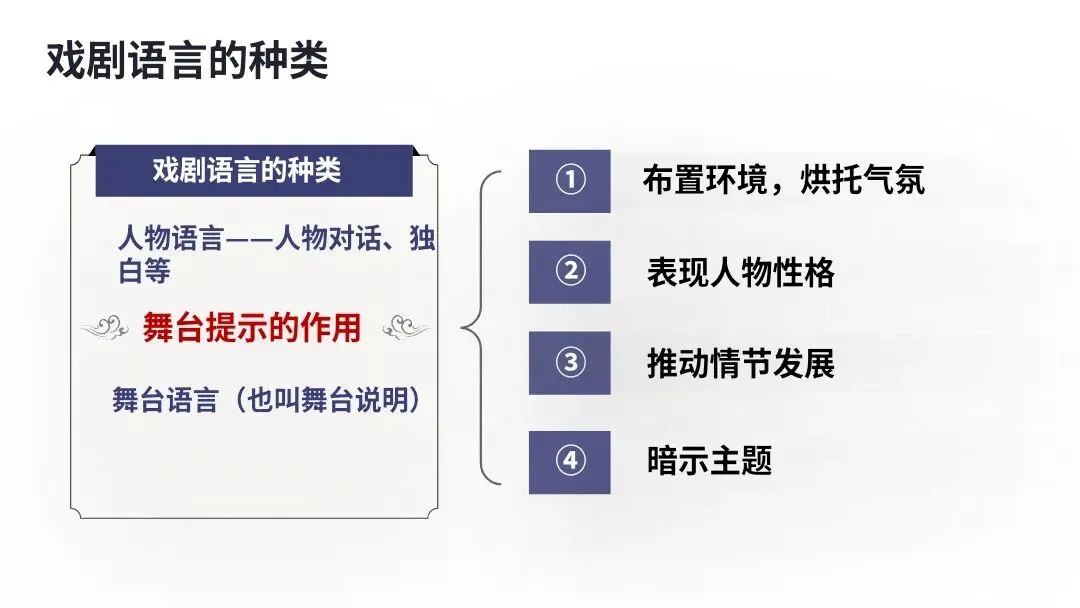 戏剧语言的种类

戏剧语言的种类

人物语言——人物对话、独白等

舞台提示的作用

舞台语言（也叫舞台说明）

① 布置环境，烘托气氛

② 表现人物性格

③ 推动情节发展

④ 暗示主题